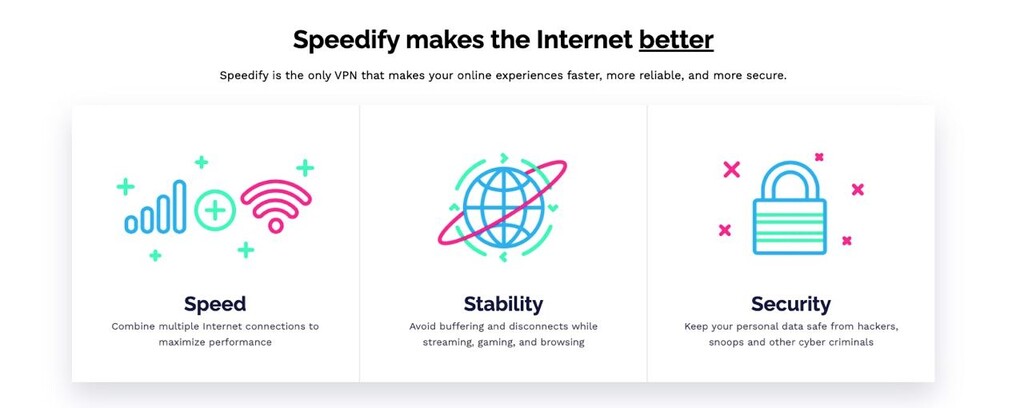 Speedify makes the Internet better

Speedify is the only VPN that makes your online experiences faster, more reliable, and more secure.

Speed

Combine multiple Internet connections to maximize performance

Stability

Avoid buffering and disconnects while streaming, gaming, and browsing

Security

Keep your personal data safe from hackers, snoops and other cyber criminals